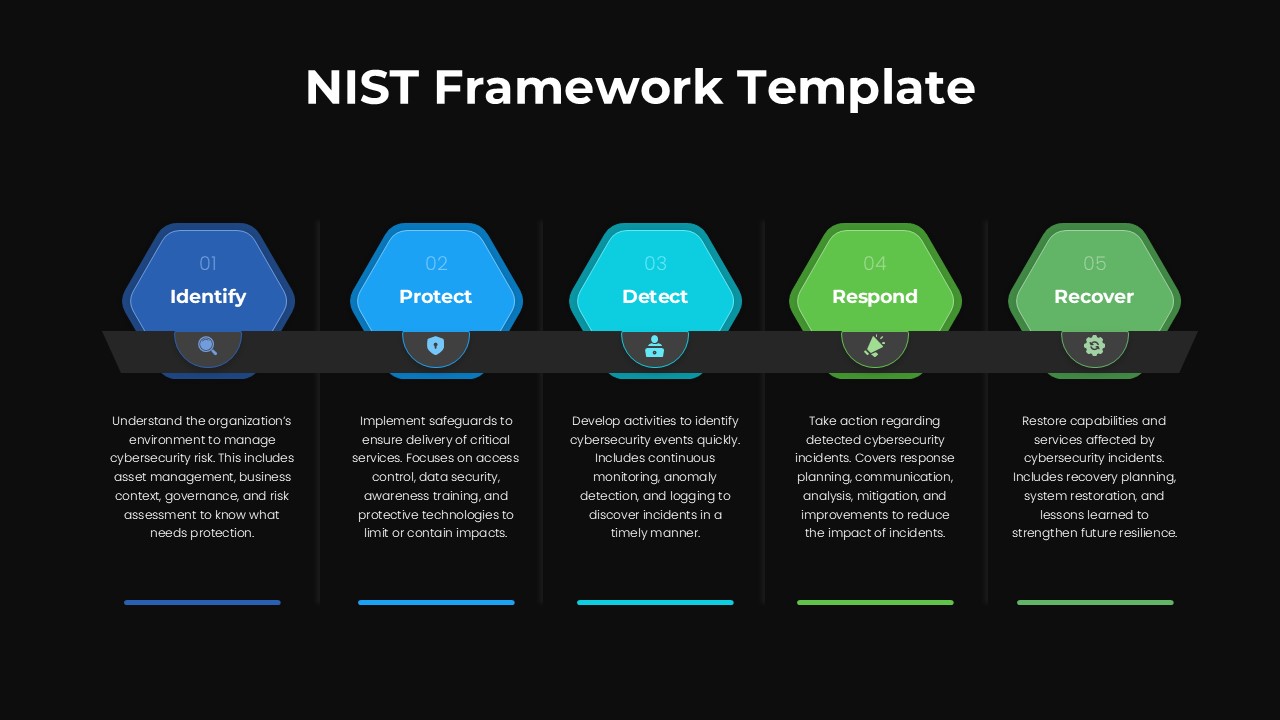 NIST Framework Template

01
Identify

Understand the organization's environment to manage cybersecurity risk. This includes asset management, business context, governance, and risk assessment to know what needs protection.

02
Protect

Implement safeguards to ensure delivery of critical services. Focuses on access control, data security, awareness training, and protective technologies to limit or contain impacts.

03
Detect

Develop activities to identify cybersecurity events quickly. Includes continuous monitoring, anomaly detection, and logging to discover incidents in a timely manner.

04
Respond

Take action regarding detected cybersecurity incidents. Covers response planning, communication, analysis, mitigation, and improvements to reduce the impact of incidents.

05
Recover

Restore capabilities and services affected by cybersecurity incidents. Includes recovery planning, system restoration, and lessons learned to strengthen future resilience.